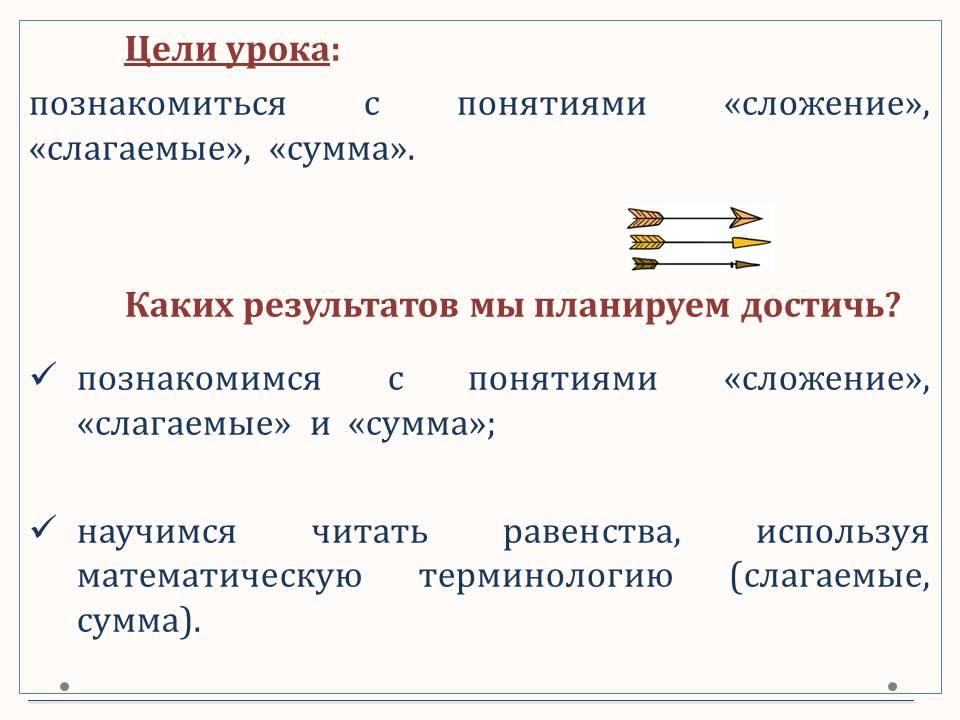 Цели урока:

познакомиться с понятиями «сложение», «слагаемые», «сумма».

Каких результатов мы планируем достичь?

✓ познакомимся с понятиями «сложение», «слагаемые» и «сумма»;

✓ научимся читать равенства, используя математическую терминологию (слагаемые, сумма).